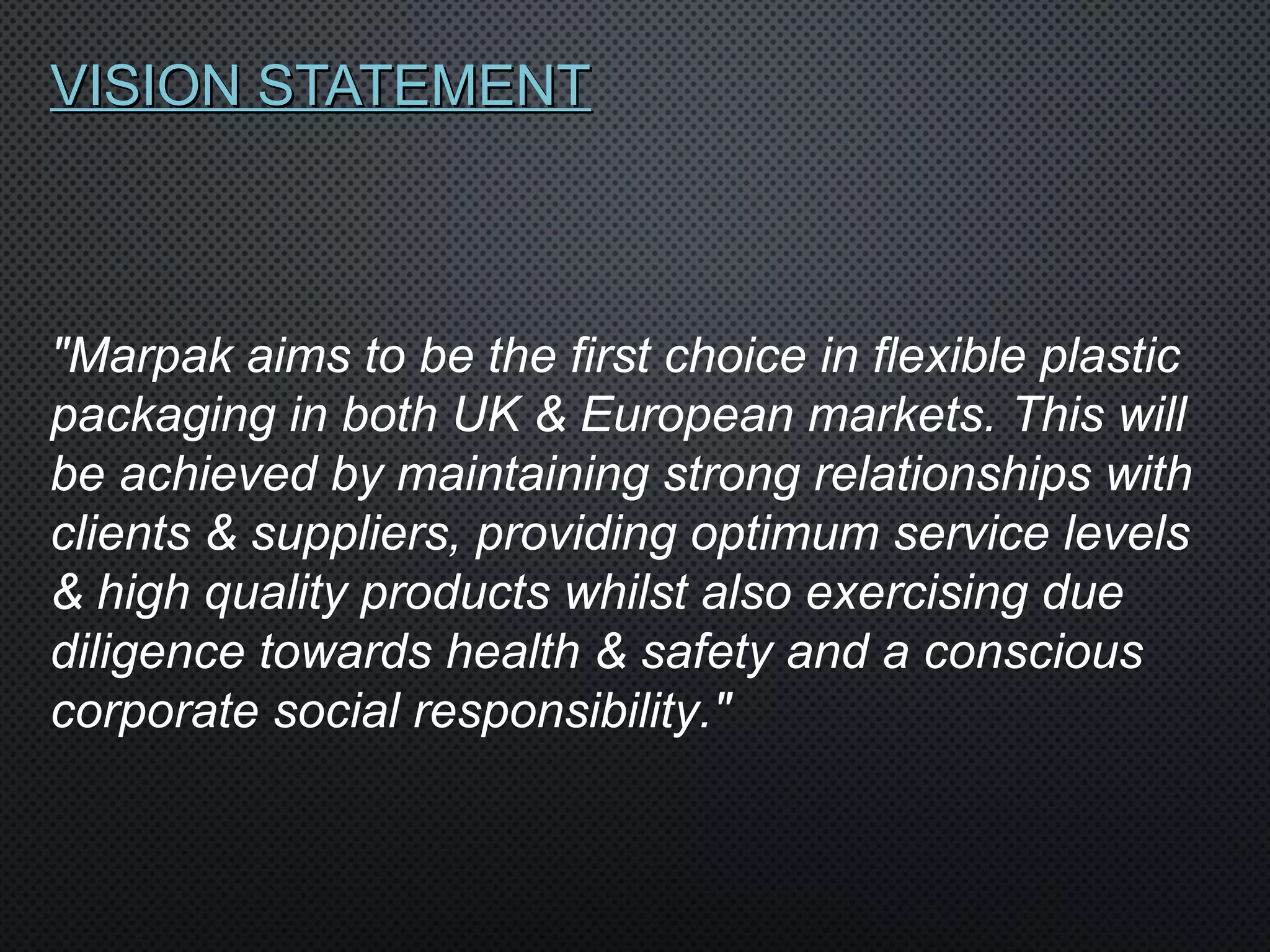 VISION STATEMENT

"Marpak aims to be the first choice in flexible plastic packaging in both UK & European markets. This will be achieved by maintaining strong relationships with clients & suppliers, providing optimum service levels & high quality products whilst also exercising due diligence towards health & safety and a conscious corporate social responsibility."